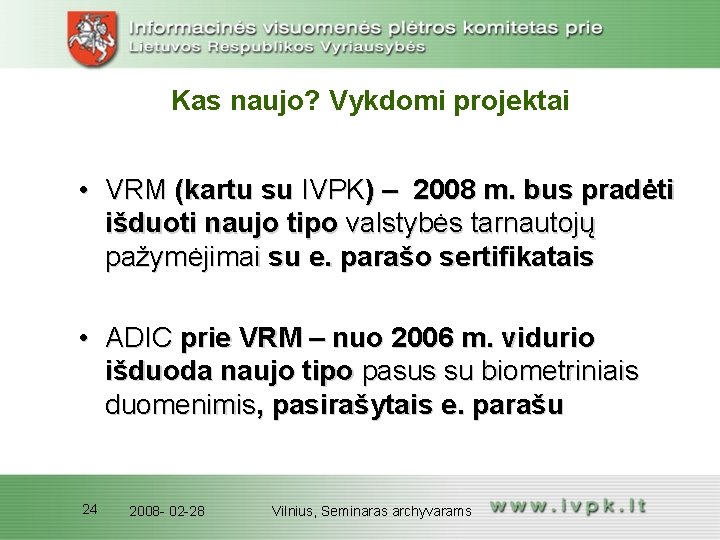 Informacinės visuomenės plėtros komitetas prie Lietuvos Respublikos Vyriausybės

Kas naujo? Vykdomi projektai

• VRM (kartu su IVPK) – 2008 m. bus pradėti išduoti naujo tipo valstybės tarnautojų pažymėjimai su e. parašo sertifikatais

• ADIC prie VRM – nuo 2006 m. vidurio išduoda naujo tipo pasus su biometriniais duomenimis, pasirašytais e. parašu

24 2008- 02-28 Vilnius, Seminaras archyvarams www.ivpk.lt